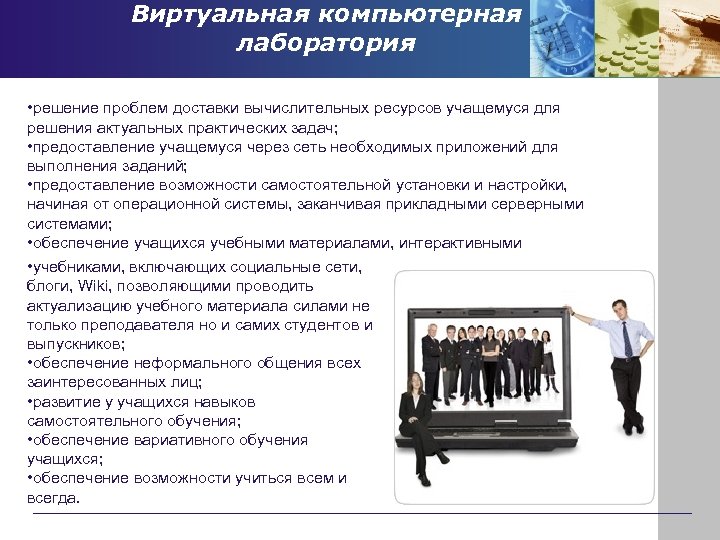 Виртуальная компьютерная лаборатория

•решение проблем доставки вычислительных ресурсов учащемуся для решения актуальных практических задач;
•предоставление учащемуся через сеть необходимых приложений для выполнения заданий;
•предоставление возможности самостоятельной установки и настройки, начиная от операционной системы, заканчивая прикладными серверными системами;
•обеспечение учащихся учебными материалами, интерактивными

•учебниками, включающих социальные сети, блоги, Wiki, позволяющими проводить актуализацию учебного материала силами не только преподавателя но и самих студентов и выпускников;
•обеспечение неформального общения всех заинтересованных лиц;
•развитие у учащихся навыков самостоятельного обучения;
•обеспечение вариативного обучения учащихся;
•обеспечение возможности учиться всем и всегда.